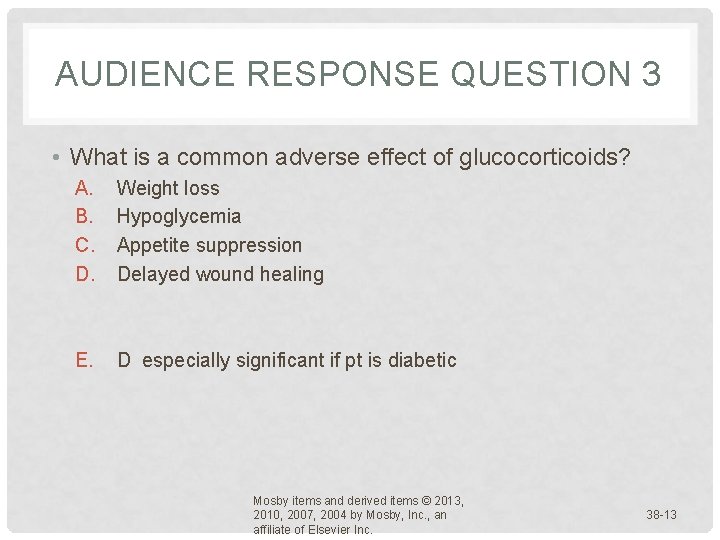 AUDIENCE RESPONSE QUESTION 3

• What is a common adverse effect of glucocorticoids?

A. Weight loss
B. Hypoglycemia
C. Appetite suppression
D. Delayed wound healing

E. D especially significant if pt is diabetic

Mosby items and derived items © 2013, 2010, 2007, 2004 by Mosby, Inc., an affiliate of Elsevier Inc.

38-13